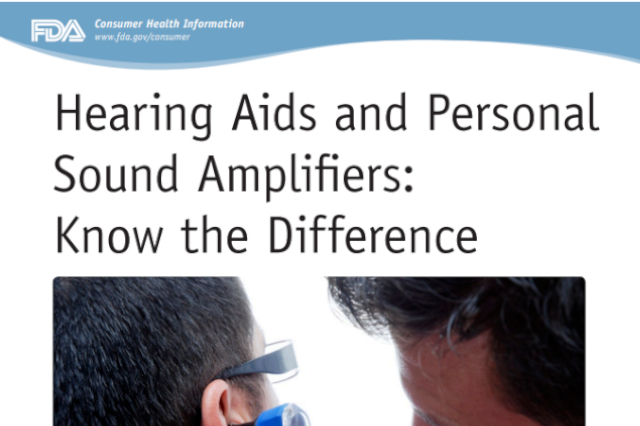 FDA Consumer Health Information
www.fda.gov/consumer

Hearing Aids and Personal Sound Amplifiers: Know the Difference